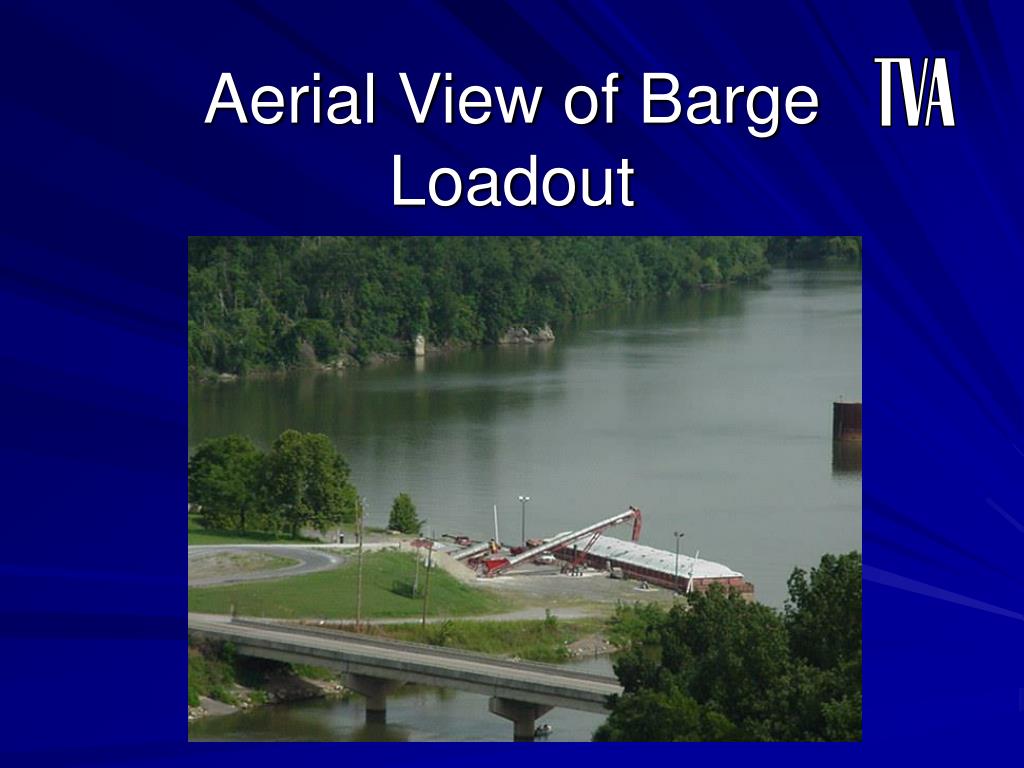 Aerial View of Barge Loadout

TVA